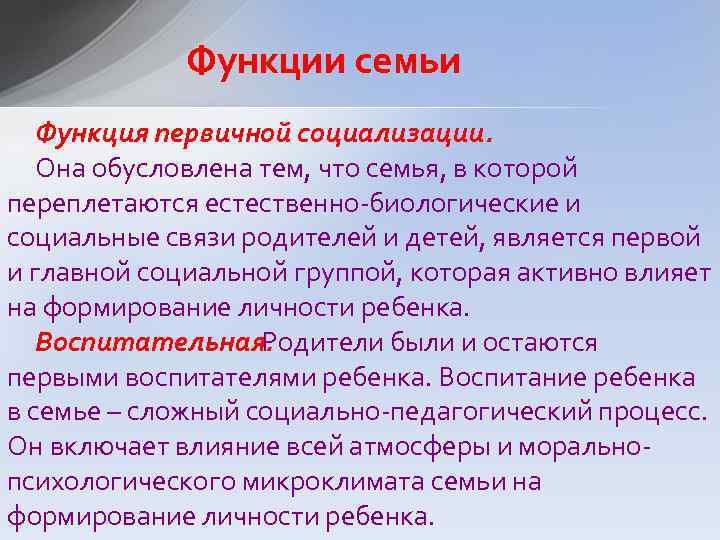 Функции семьи

Функция первичной социализации.

Она обусловлена тем, что семья, в которой переплетаются естественно-биологические и социальные связи родителей и детей, является первой и главной социальной группой, которая активно влияет на формирование личности ребенка.

Воспитательная. Родители были и остаются первыми воспитателями ребенка. Воспитание ребенка в семье – сложный социально-педагогический процесс. Он включает влияние всей атмосферы и морально-психологического микроклимата семьи на формирование личности ребенка.